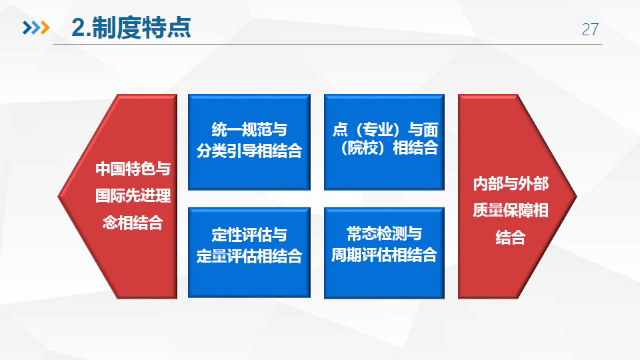 2.制度特点

27

中国特色与国际先进理念相结合

统一规范与分类引导相结合

点（专业）与面（院校）相结合

定性评估与定量评估相结合

常态检测与周期评估相结合

内部与外部质量保障相结合